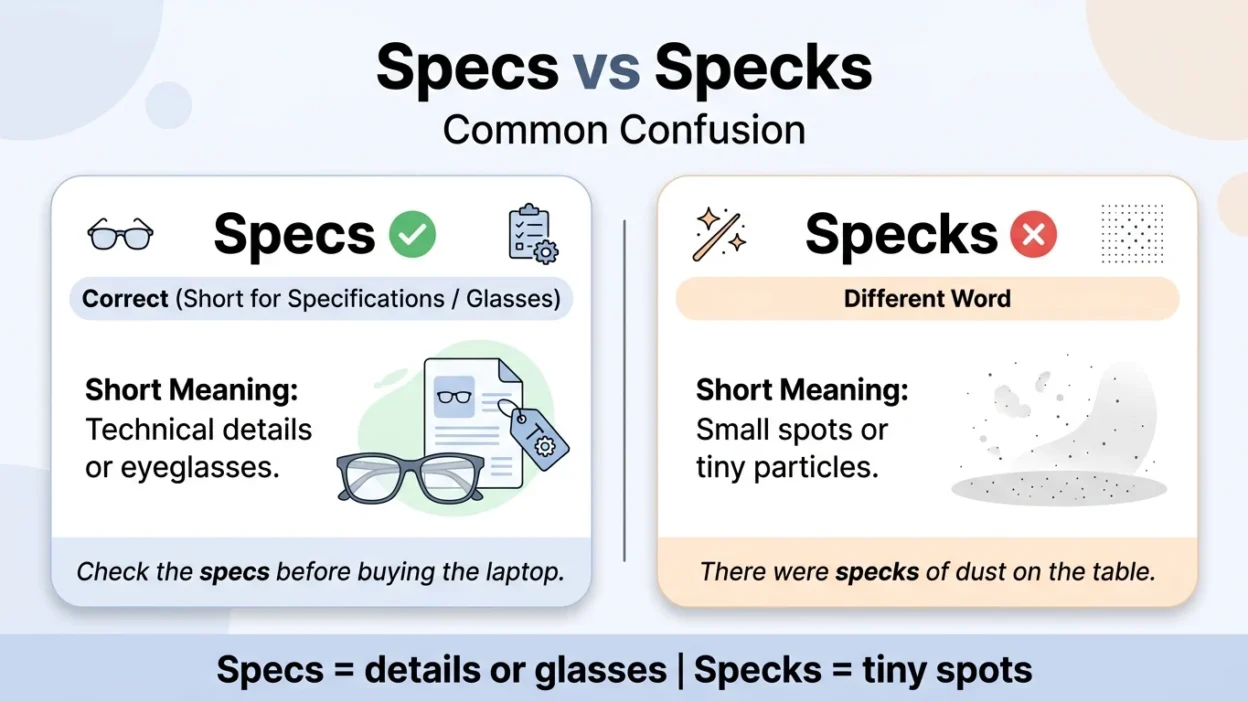 Specs vs Specks
Common Confusion

Specs

Correct (Short for Specifications / Glasses)

Short Meaning:
Technical details or eyeglasses.

Check the specs before buying the laptop.

Specks

Different Word

Short Meaning:
Small spots or tiny particles.

There were specks of dust on the table.

Specs = details or glasses | Specks = tiny spots